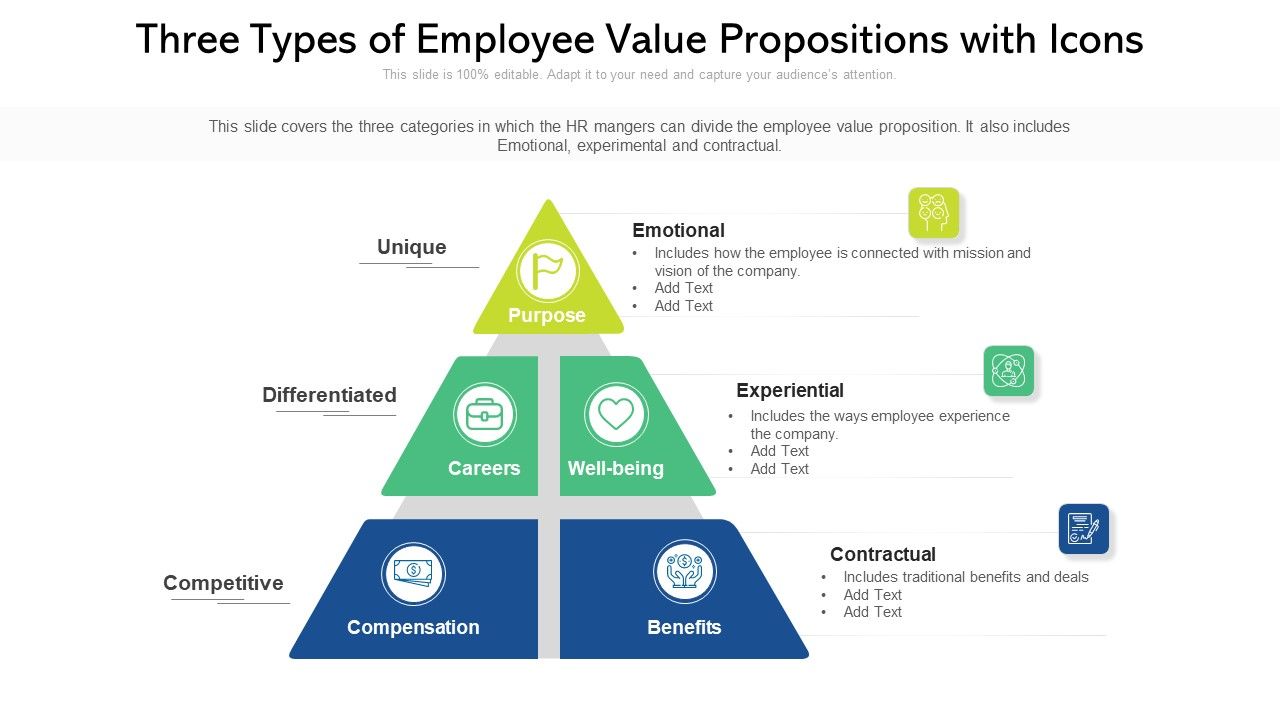 Three Types of Employee Value Propositions with Icons

This slide is 100% editable. Adapt it to your need and capture your audience's attention.

This slide covers the three categories in which the HR mangers can divide the employee value proposition. It also includes Emotional, experimental and contractual.

Unique

Purpose

Emotional
• Includes how the employee is connected with mission and vision of the company.
• Add Text
• Add Text

Differentiated

Careers

Well-being

Experiential
• Includes the ways employee experience the company.
• Add Text
• Add Text

Competitive

Compensation

Benefits

Contractual
• Includes traditional benefits and deals
• Add Text
• Add Text